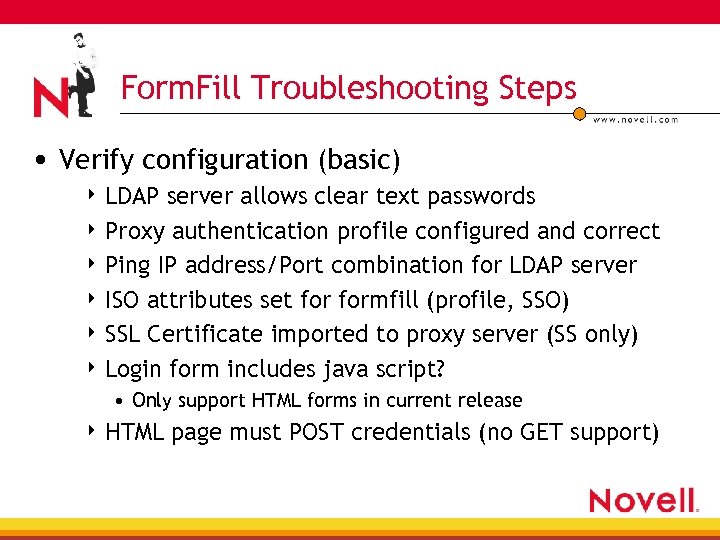 N

FormFill Troubleshooting Steps

www.novell.com

• Verify configuration (basic)
  ‣ LDAP server allows clear text passwords
  ‣ Proxy authentication profile configured and correct
  ‣ Ping IP address/Port combination for LDAP server
  ‣ ISO attributes set for formfill (profile, SSO)
  ‣ SSL Certificate imported to proxy server (SS only)
  ‣ Login form includes java script?
    • Only support HTML forms in current release
  ‣ HTML page must POST credentials (no GET support)

Novell.